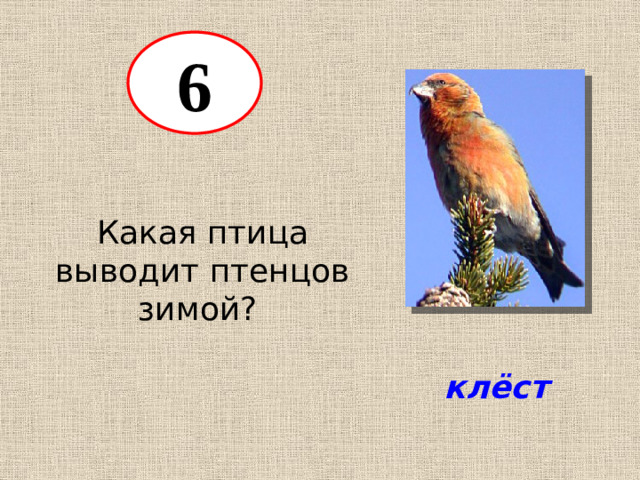 6

Какая птица выводит птенцов зимой?

клёст